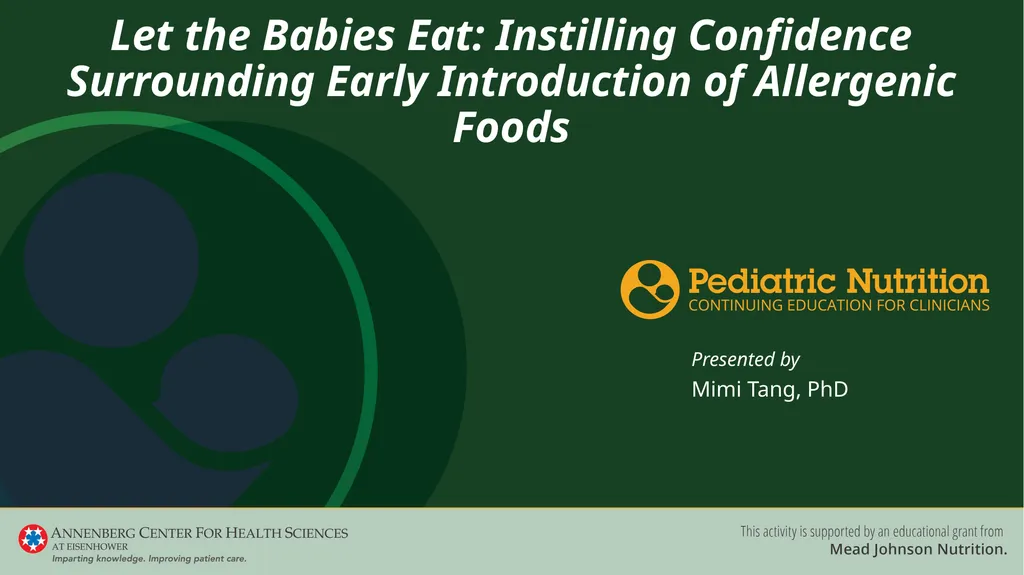 Let the Babies Eat: Instilling Confidence Surrounding Early Introduction of Allergenic Foods

Pediatric Nutrition
CONTINUING EDUCATION FOR CLINICIANS

Presented by
Mimi Tang, PhD

ANNENBERG CENTER FOR HEALTH SCIENCES
AT EISENHOWER
Imparting knowledge. Improving patient care.

This activity is supported by an educational grant from
Mead Johnson Nutrition.